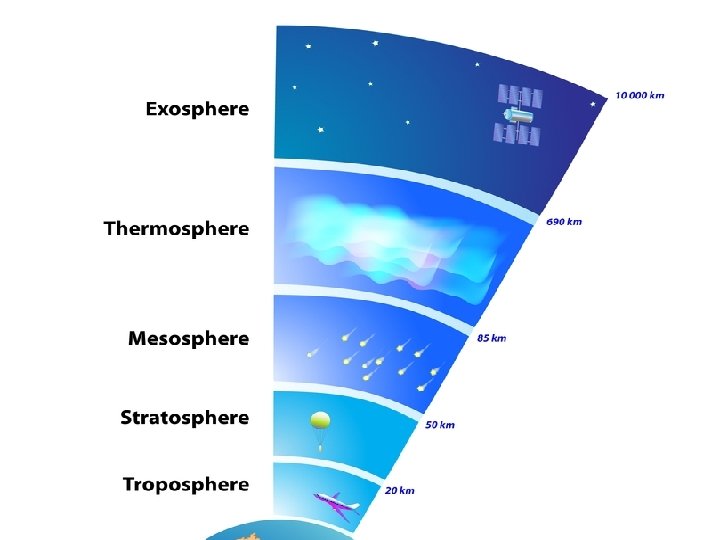 Exosphere

10 000 km

Thermosphere

690 km

Mesosphere

85 km

Stratosphere

50 km

Troposphere

20 km